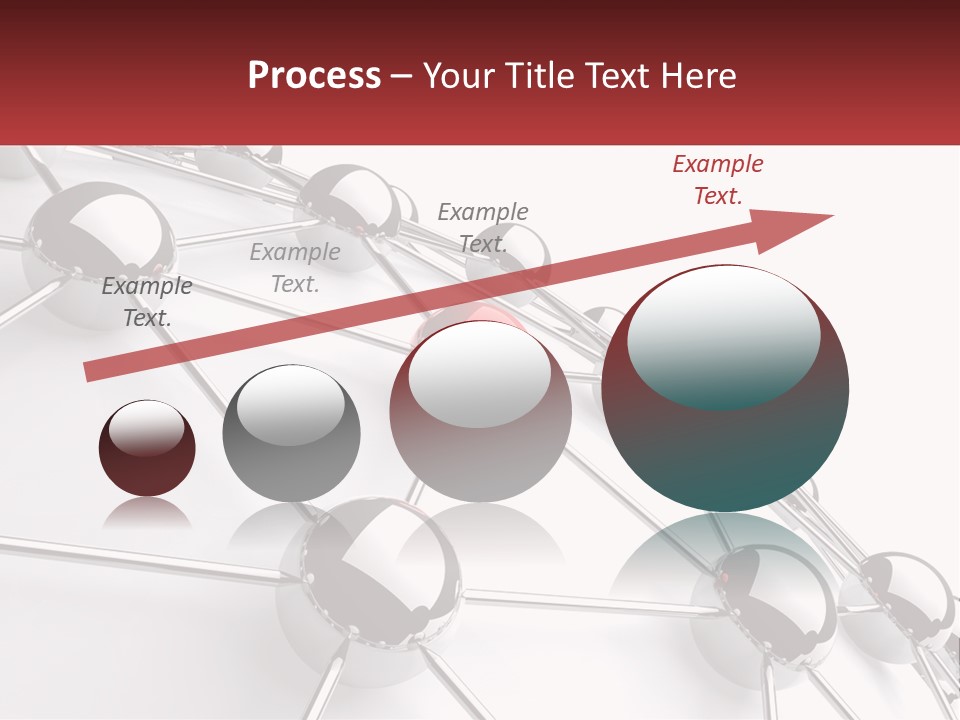 Process – Your Title Text Here

Example Text.

Example Text.

Example Text.

Example Text.